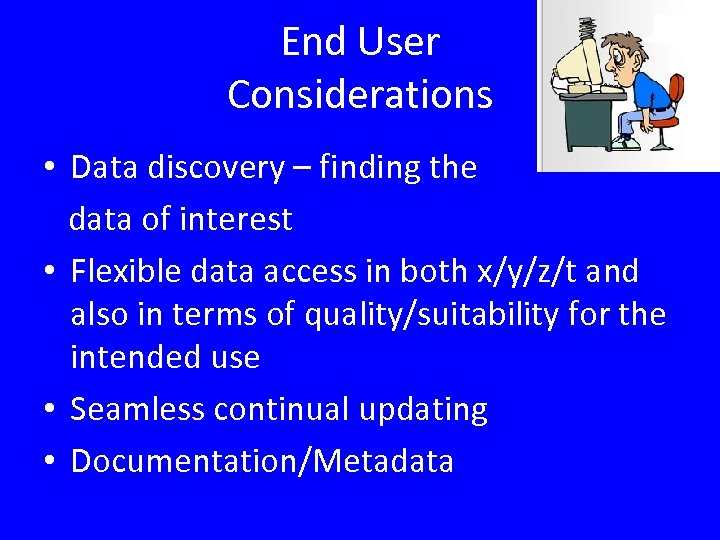 End User Considerations

• Data discovery – finding the data of interest
• Flexible data access in both x/y/z/t and also in terms of quality/suitability for the intended use
• Seamless continual updating
• Documentation/Metadata